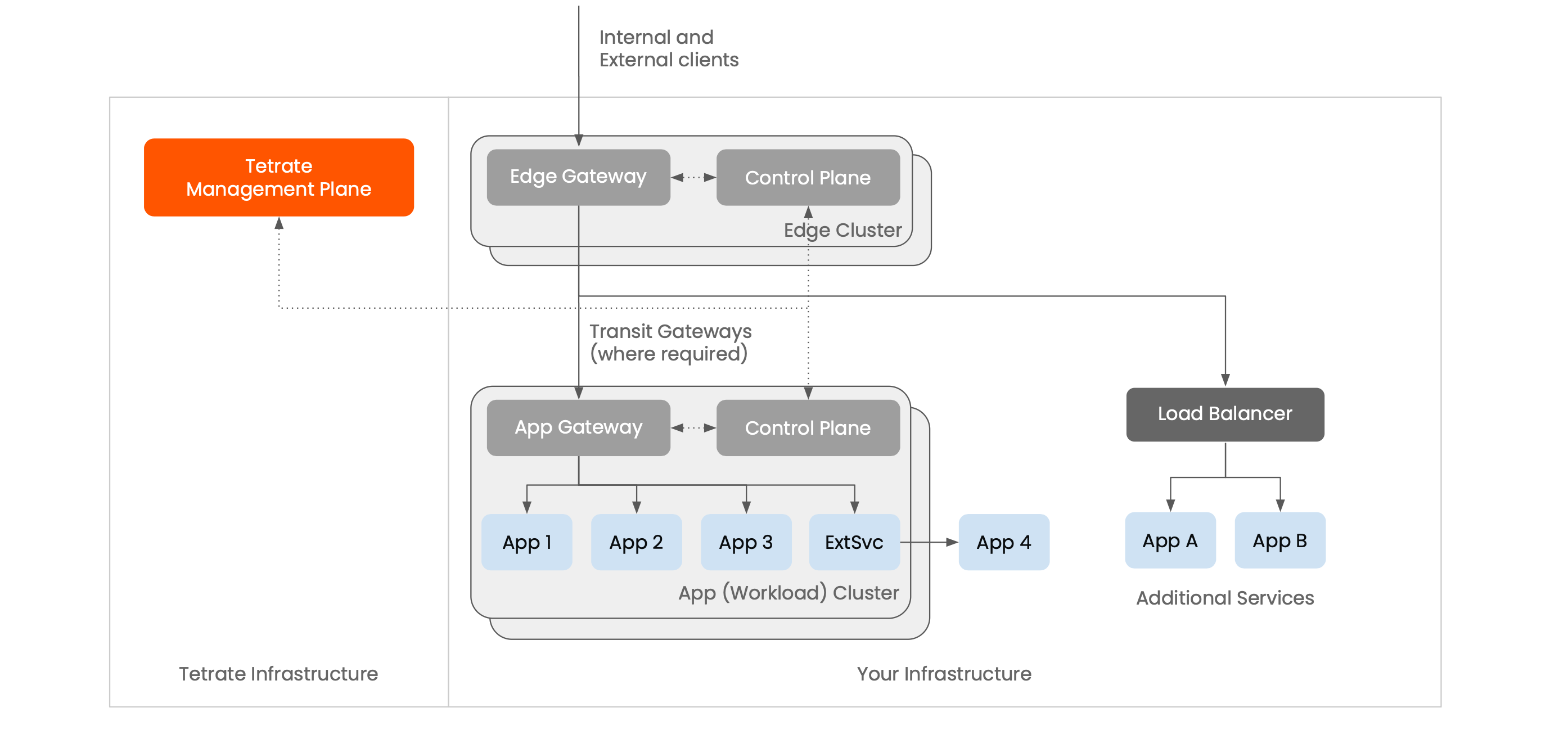 Internal and
External clients

Tetrate
Management Plane

Edge Gateway

Control Plane

Edge Cluster

Transit Gateways
(where required)

App Gateway

Control Plane

Load Balancer

App 1

App 2

App 3

ExtSvc

App 4

App A

App B

App (Workload) Cluster

Additional Services

Tetrate Infrastructure

Your Infrastructure